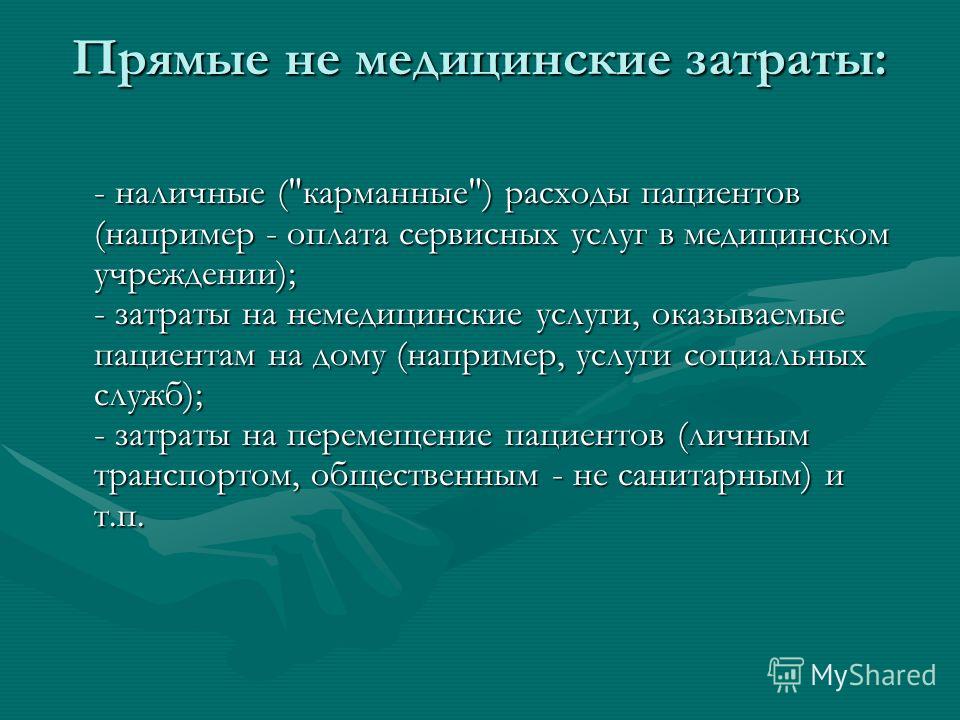 Прямые не медицинские затраты:

- наличные ("карманные") расходы пациентов (например - оплата сервисных услуг в медицинском учреждении);
- затраты на немедицинские услуги, оказываемые пациентам на дому (например, услуги социальных служб);
- затраты на перемещение пациентов (личным транспортом, общественным - не санитарным) и т.п.

MyShared